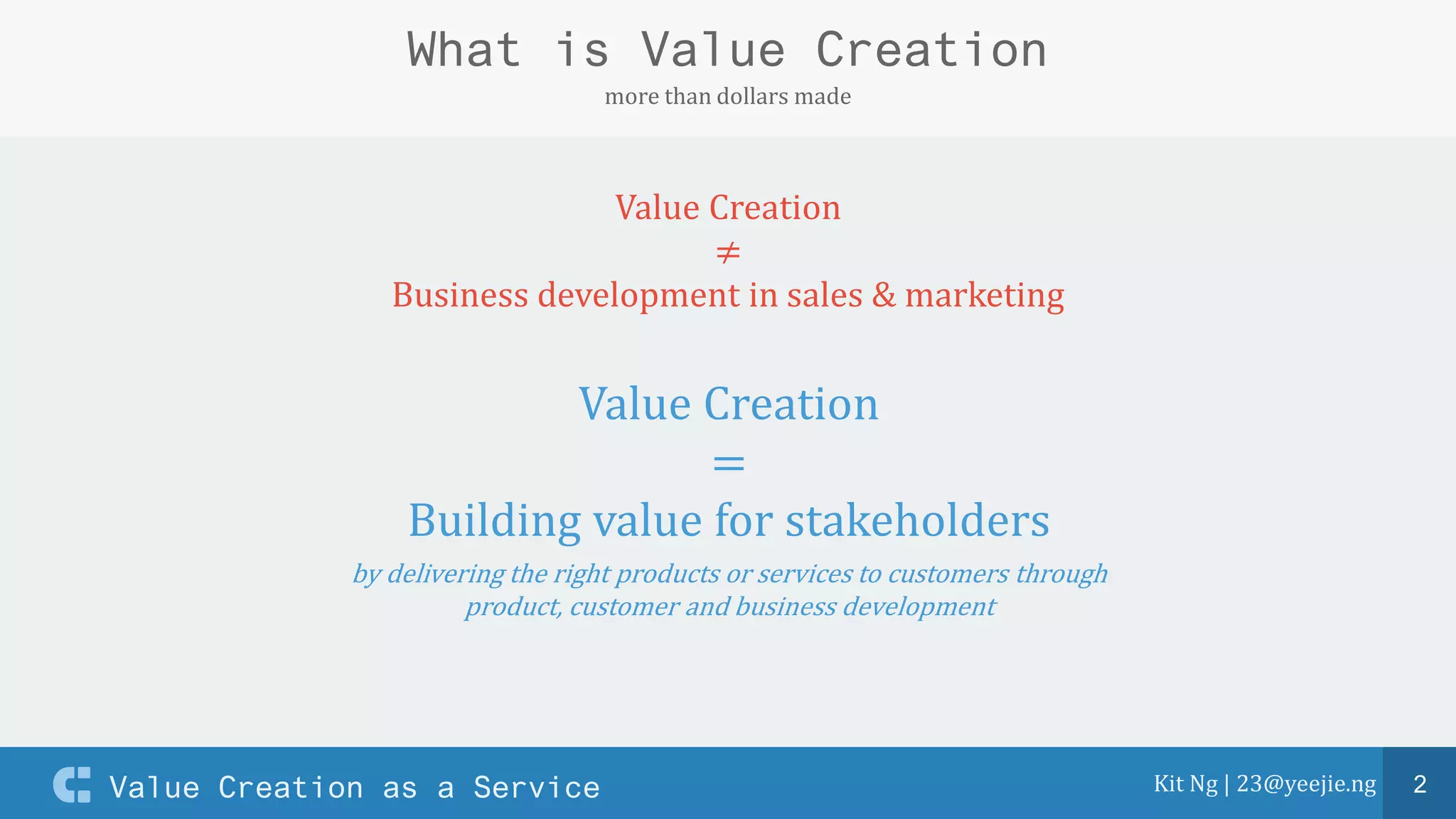 What is Value Creation
more than dollars made

Value Creation
$\neq$
Business development in sales & marketing

Value Creation
$=$
Building value for stakeholders
by delivering the right products or services to customers through product, customer and business development

Value Creation as a Service

Kit Ng | 23@yeejie.ng

2